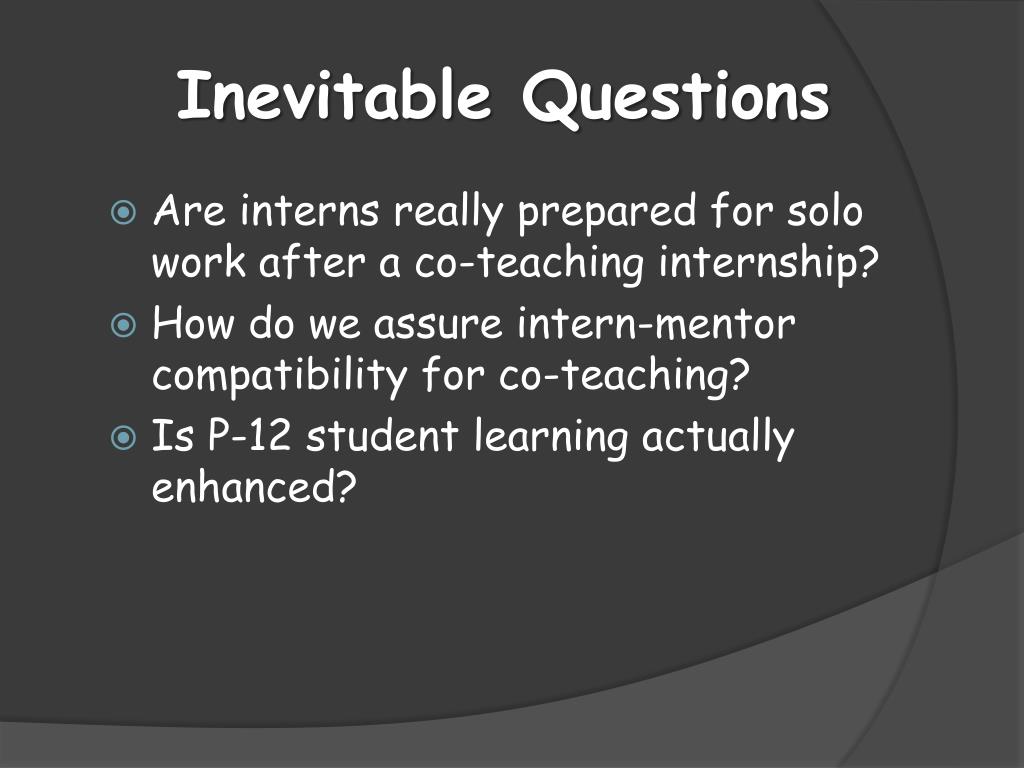 Inevitable Questions

Are interns really prepared for solo work after a co-teaching internship?

How do we assure intern-mentor compatibility for co-teaching?

Is P-12 student learning actually enhanced?